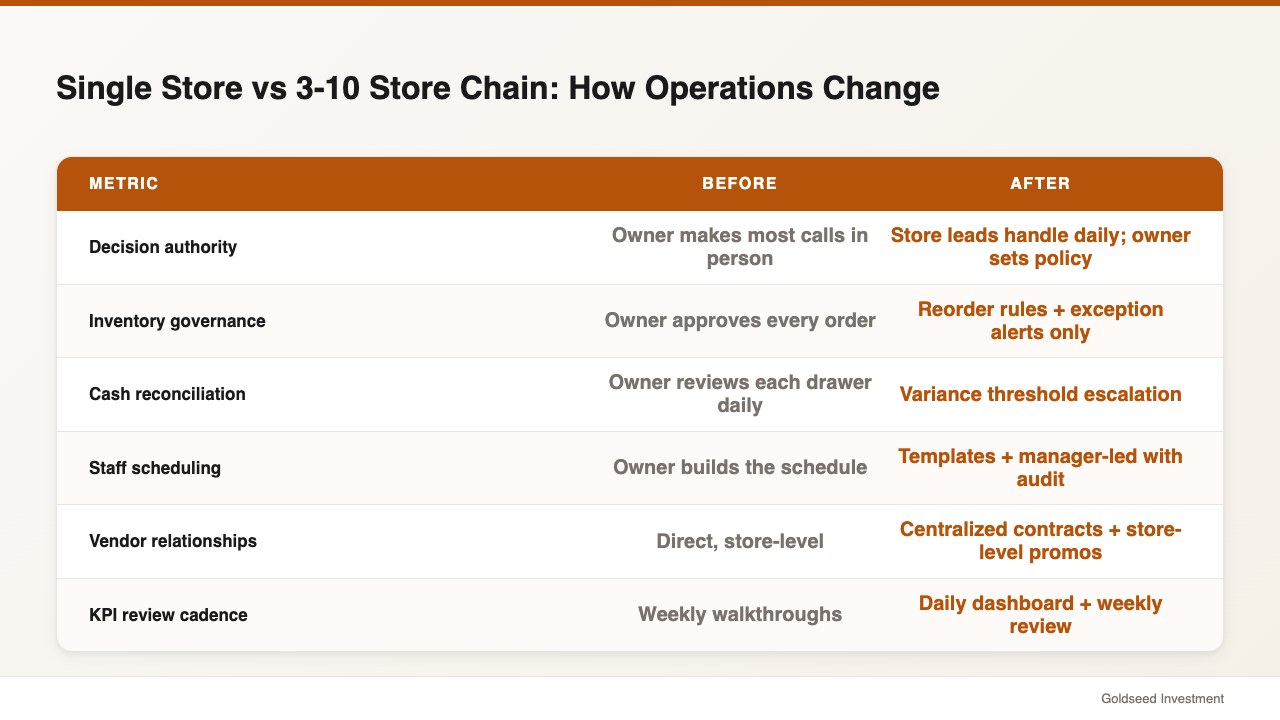 Single Store vs 3-10 Store Chain: How Operations Change

| METRIC | BEFORE | AFTER |
|---|---|---|
| Decision authority | Owner makes most calls in person | Store leads handle daily; owner sets policy |
| Inventory governance | Owner approves every order | Reorder rules + exception alerts only |
| Cash reconciliation | Owner reviews each drawer daily | Variance threshold escalation |
| Staff scheduling | Owner builds the schedule | Templates + manager-led with audit |
| Vendor relationships | Direct, store-level | Centralized contracts + store-level promos |
| KPI review cadence | Weekly walkthroughs | Daily dashboard + weekly review |

Goldseed Investment